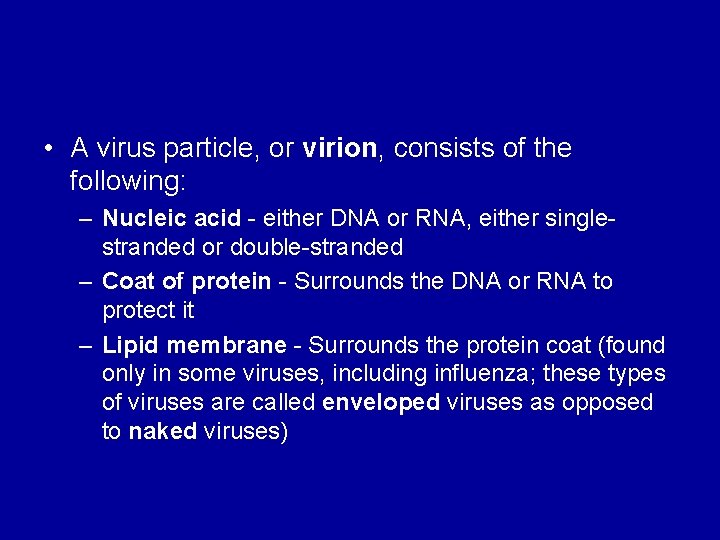 • A virus particle, or virion, consists of the following:

– Nucleic acid - either DNA or RNA, either single-stranded or double-stranded

– Coat of protein - Surrounds the DNA or RNA to protect it

– Lipid membrane - Surrounds the protein coat (found only in some viruses, including influenza; these types of viruses are called enveloped viruses as opposed to naked viruses)